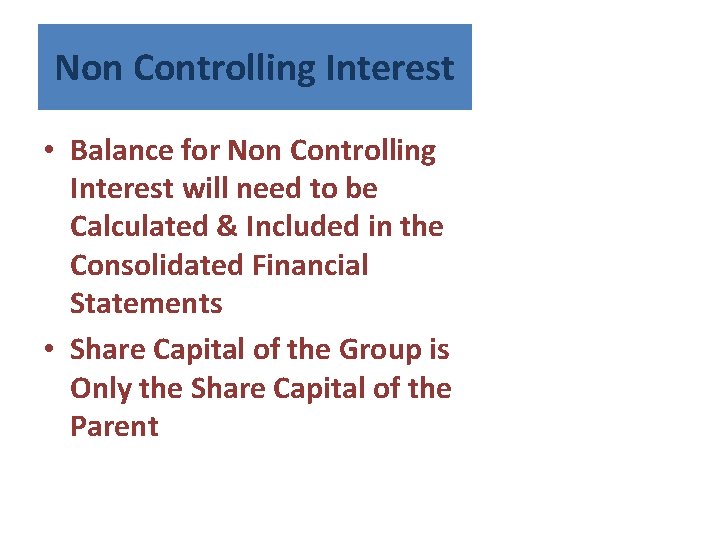 Non Controlling Interest

• Balance for Non Controlling Interest will need to be Calculated & Included in the Consolidated Financial Statements
• Share Capital of the Group is Only the Share Capital of the Parent